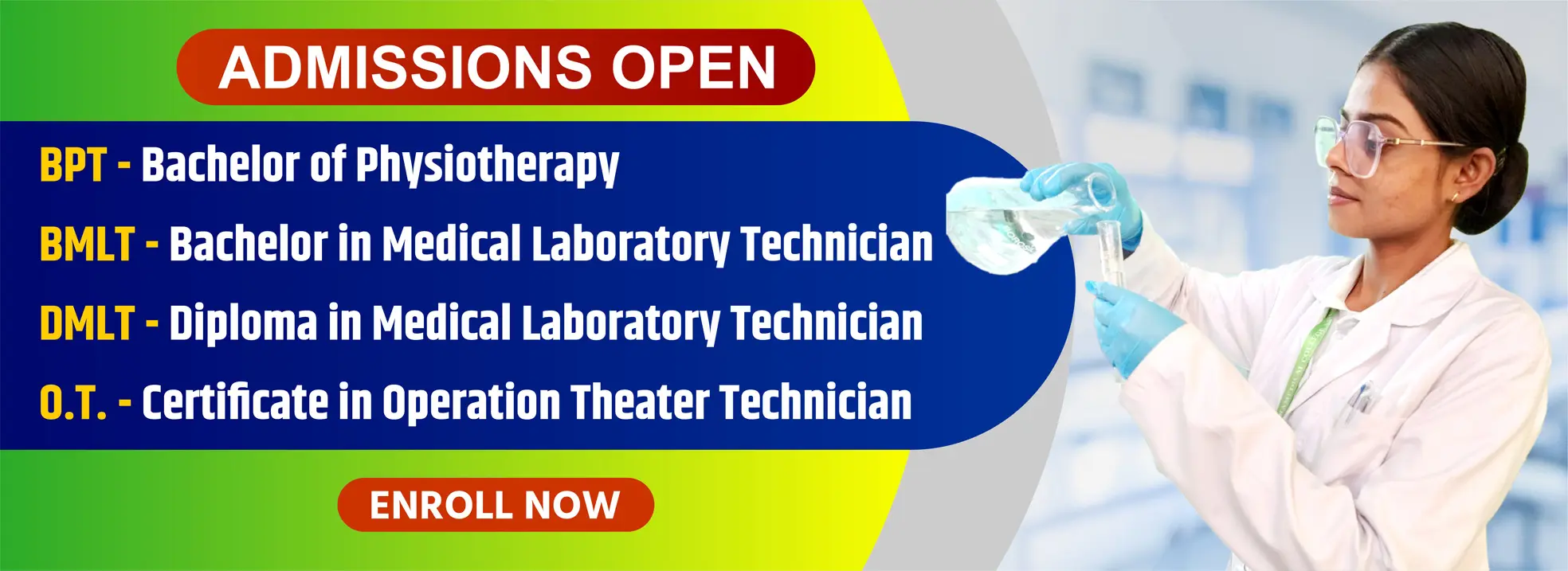 ADMISSIONS OPEN

BPT - Bachelor of Physiotherapy

BMLT - Bachelor in Medical Laboratory Technician

DMLT - Diploma in Medical Laboratory Technician

O.T. - Certificate in Operation Theater Technician

ENROLL NOW